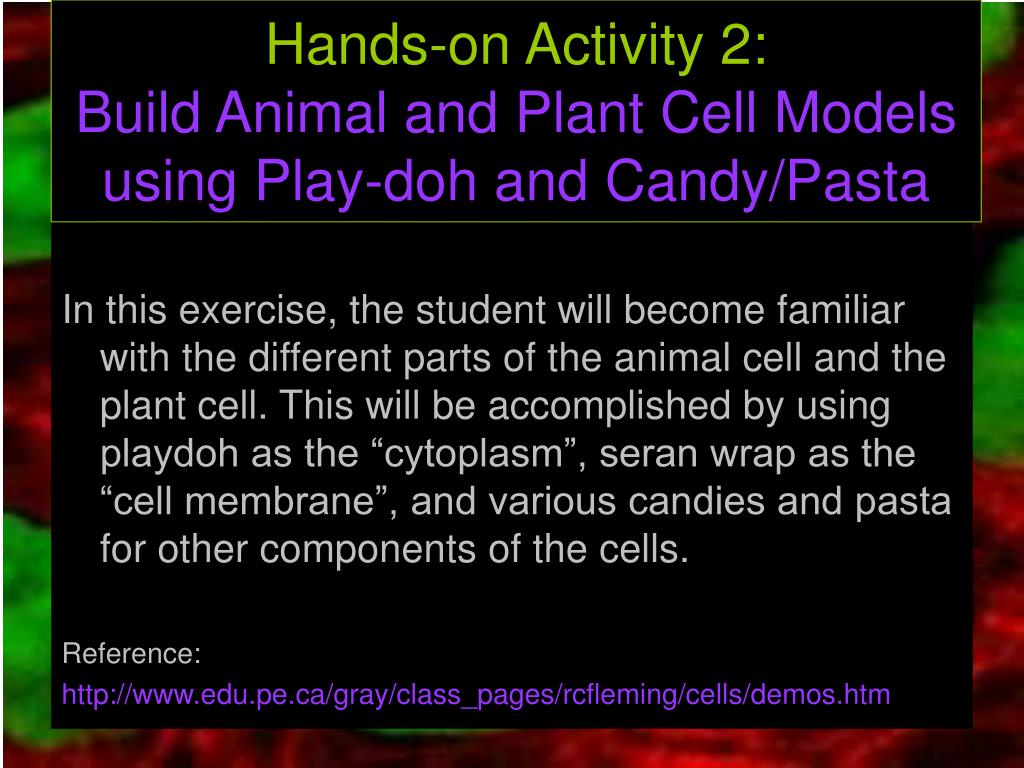 Hands-on Activity 2:
Build Animal and Plant Cell Models using Play-doh and Candy/Pasta

In this exercise, the student will become familiar with the different parts of the animal cell and the plant cell. This will be accomplished by using playdoh as the “cytoplasm”, seran wrap as the “cell membrane”, and various candies and pasta for other components of the cells.

Reference:
http://www.edu.pe.ca/gray/class_pages/rcfleming/cells/demos.htm